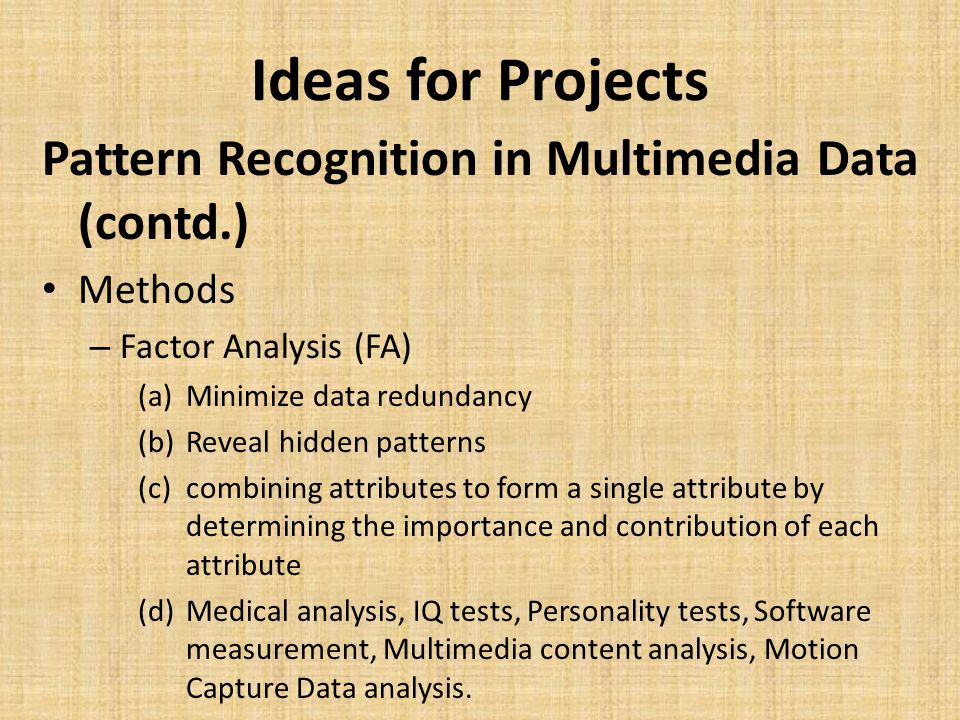 Ideas for Projects

Pattern Recognition in Multimedia Data (contd.)

• Methods

– Factor Analysis (FA)

(a) Minimize data redundancy

(b) Reveal hidden patterns

(c) combining attributes to form a single attribute by determining the importance and contribution of each attribute

(d) Medical analysis, IQ tests, Personality tests, Software measurement, Multimedia content analysis, Motion Capture Data analysis.